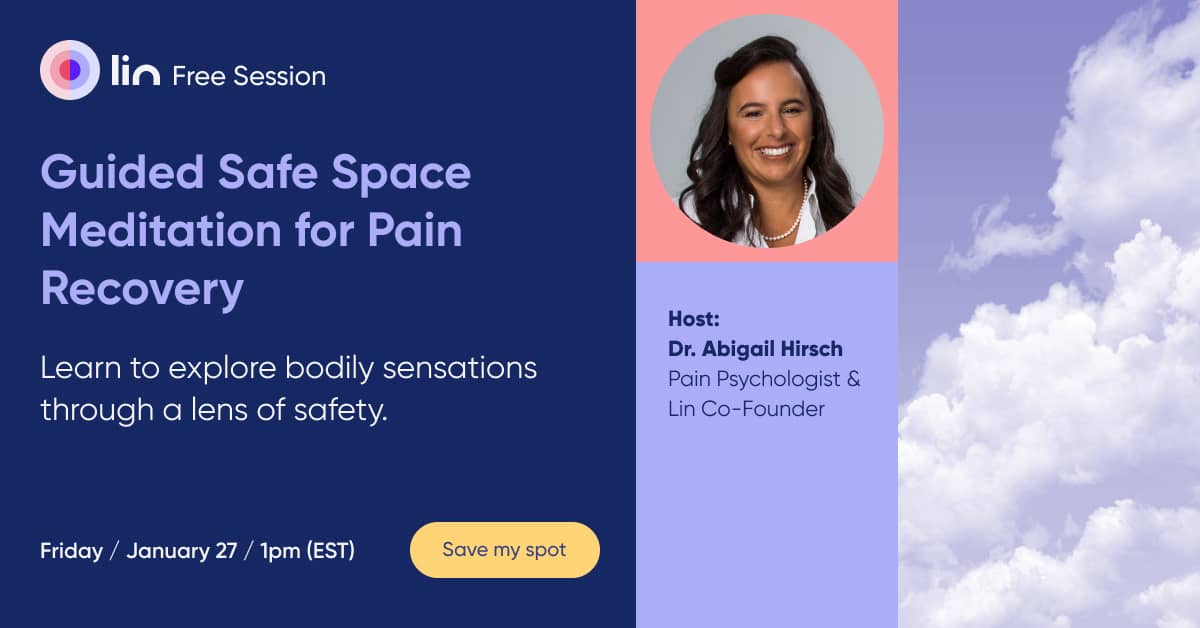 lin Free Session

Guided Safe Space Meditation for Pain Recovery

Learn to explore bodily sensations through a lens of safety.

Friday / January 27 / 1pm (EST)

Save my spot

Host:
Dr. Abigail Hirsch
Pain Psychologist & Lin Co-Founder